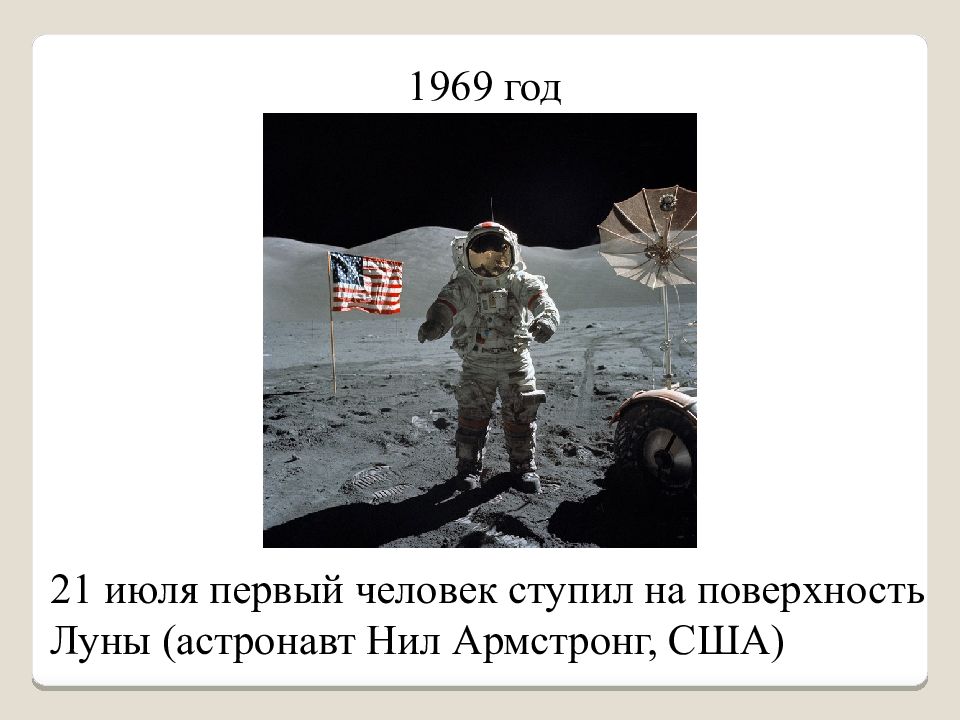 1969 год

21 июля первый человек ступил на поверхность Луны (астронавт Нил Армстронг, США)